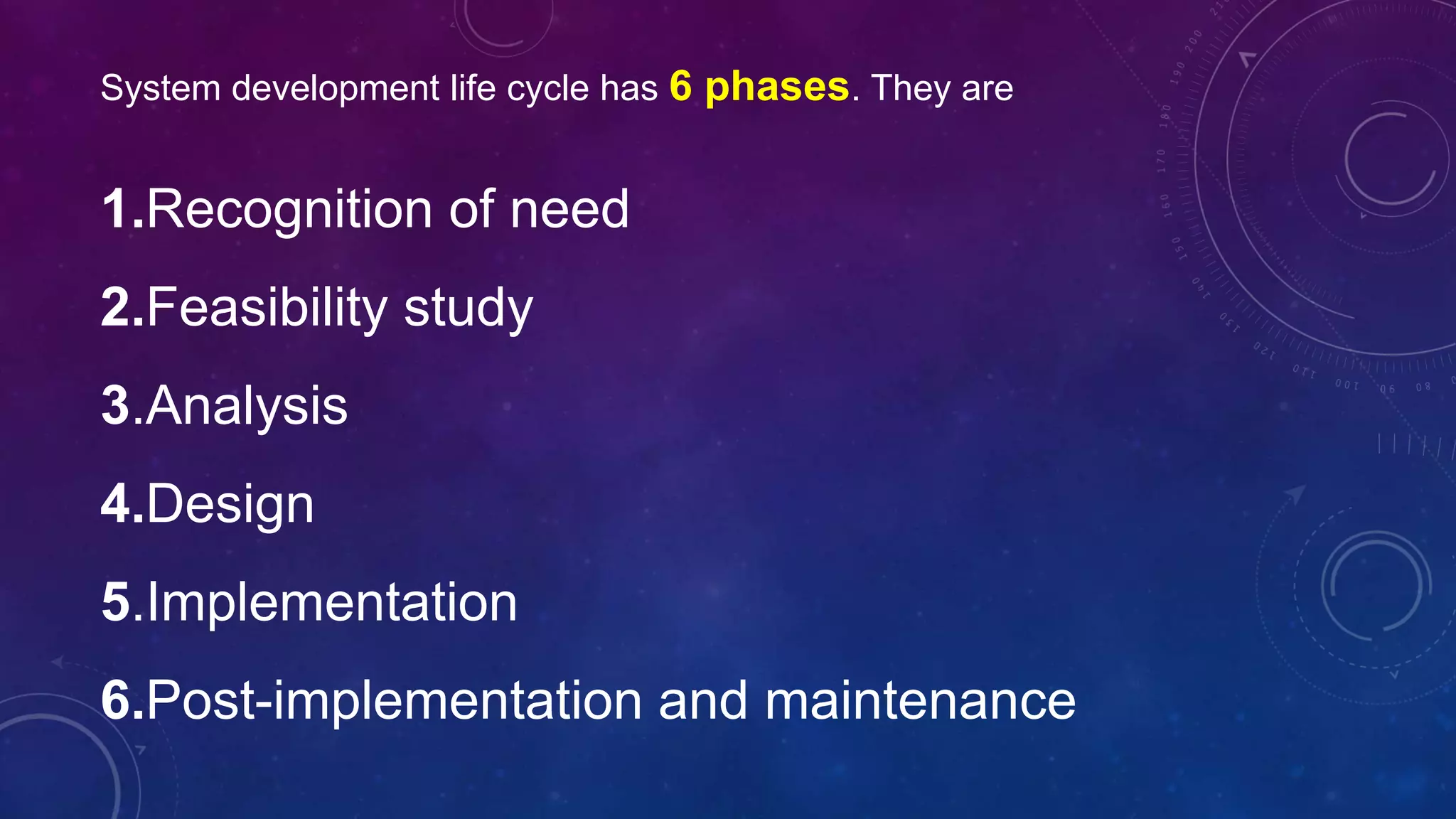 System development life cycle has 6 phases. They are

1.Recognition of need

2.Feasibility study

3.Analysis

4.Design

5.Implementation

6.Post-implementation and maintenance